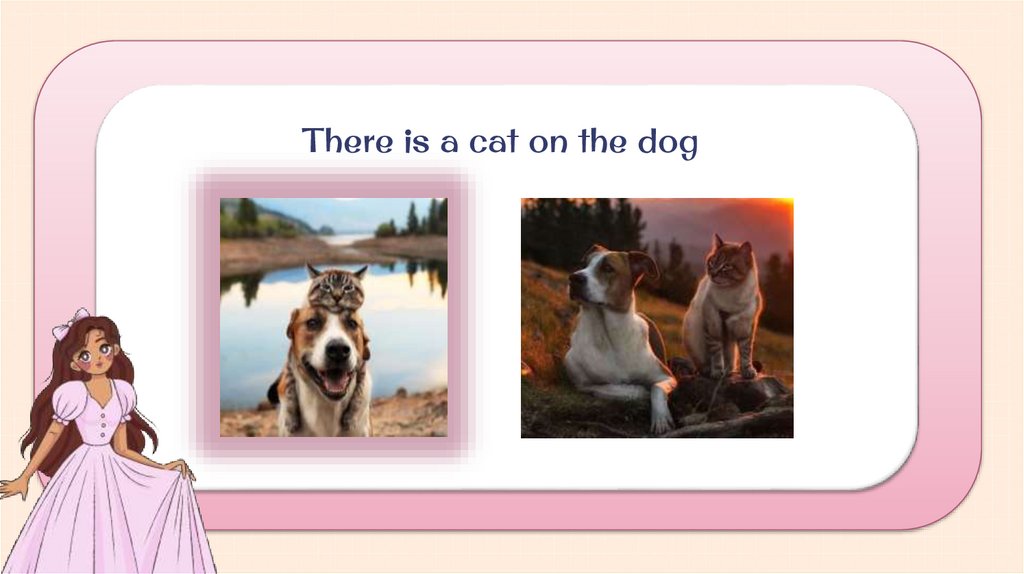 There is a cat on the dog